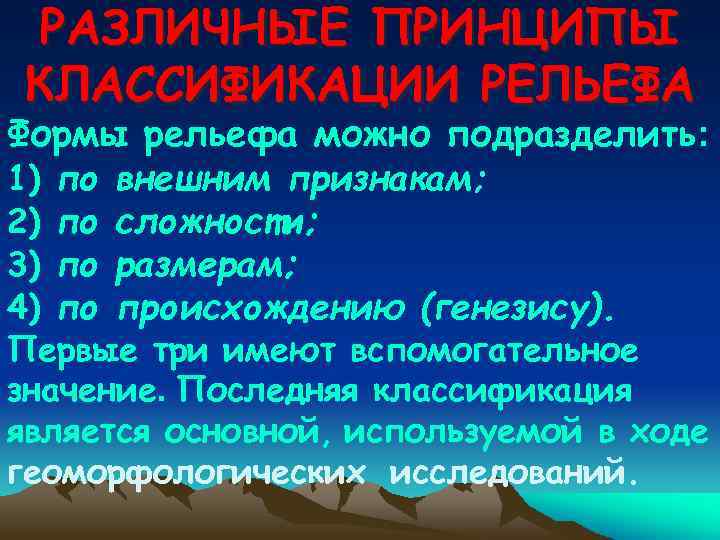 РАЗЛИЧНЫЕ ПРИНЦИПЫ КЛАССИФИКАЦИИ РЕЛЬЕФА

Формы рельефа можно подразделить:
1) по внешним признакам;
2) по сложности;
3) по размерам;
4) по происхождению (генезису).
Первые три имеют вспомогательное значение. Последняя классификация является основной, используемой в ходе геоморфологических исследований.